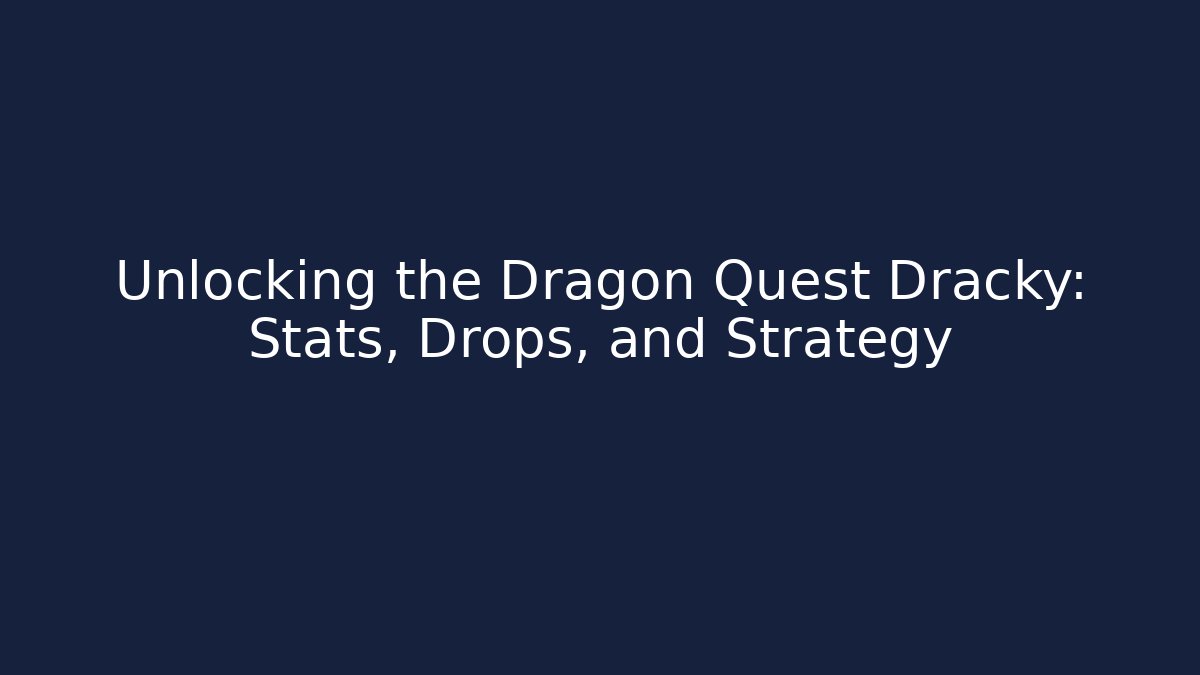 Unlocking the Dragon Quest Dracky: Stats, Drops, and Strategy